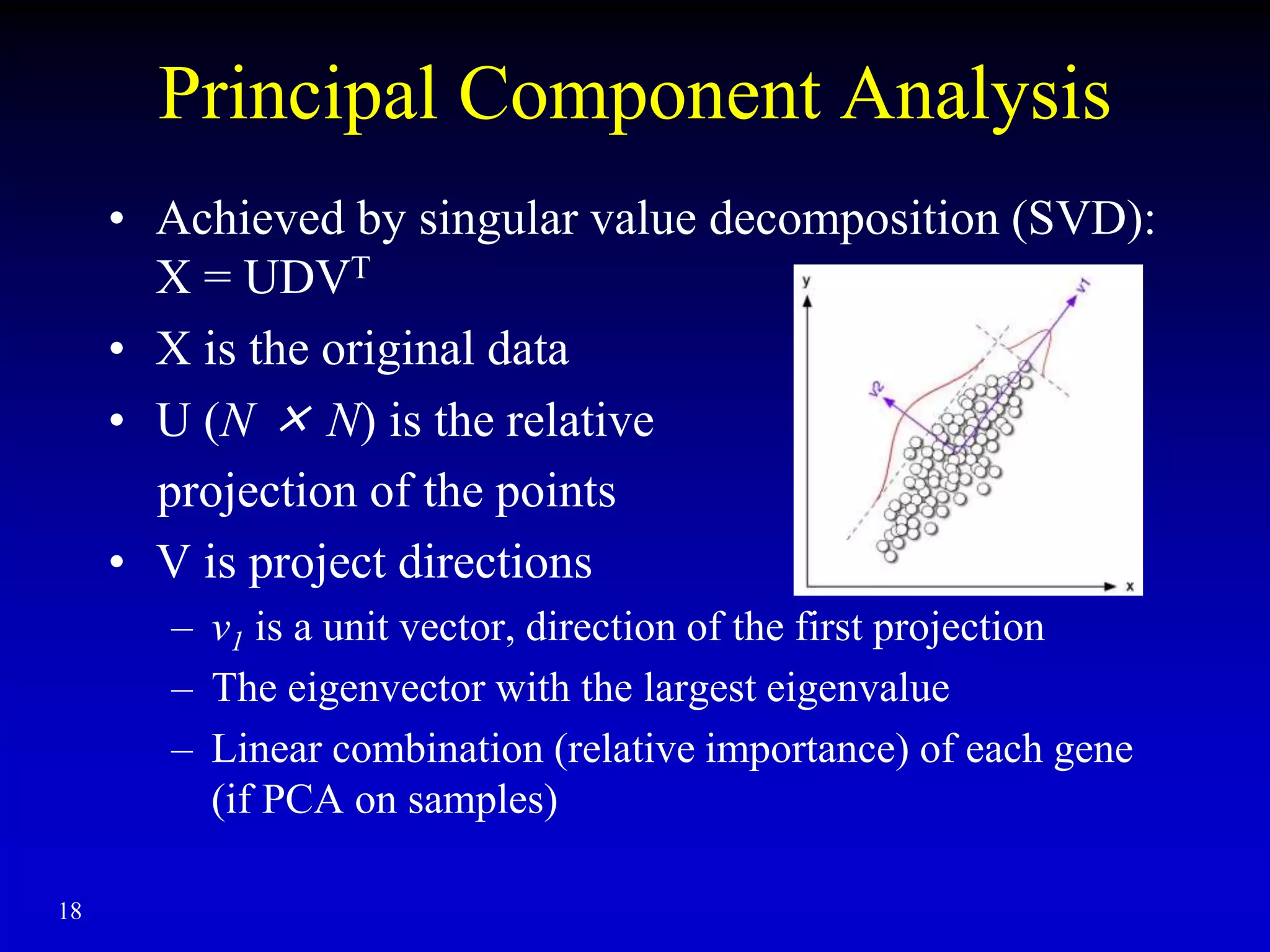 Principal Component Analysis

• Achieved by singular value decomposition (SVD): $X = UDV^T$

• X is the original data

• U ($N \times N$) is the relative projection of the points

• V is project directions

– $v_1$ is a unit vector, direction of the first projection

– The eigenvector with the largest eigenvalue

– Linear combination (relative importance) of each gene (if PCA on samples)

y

v1

v2

x

18